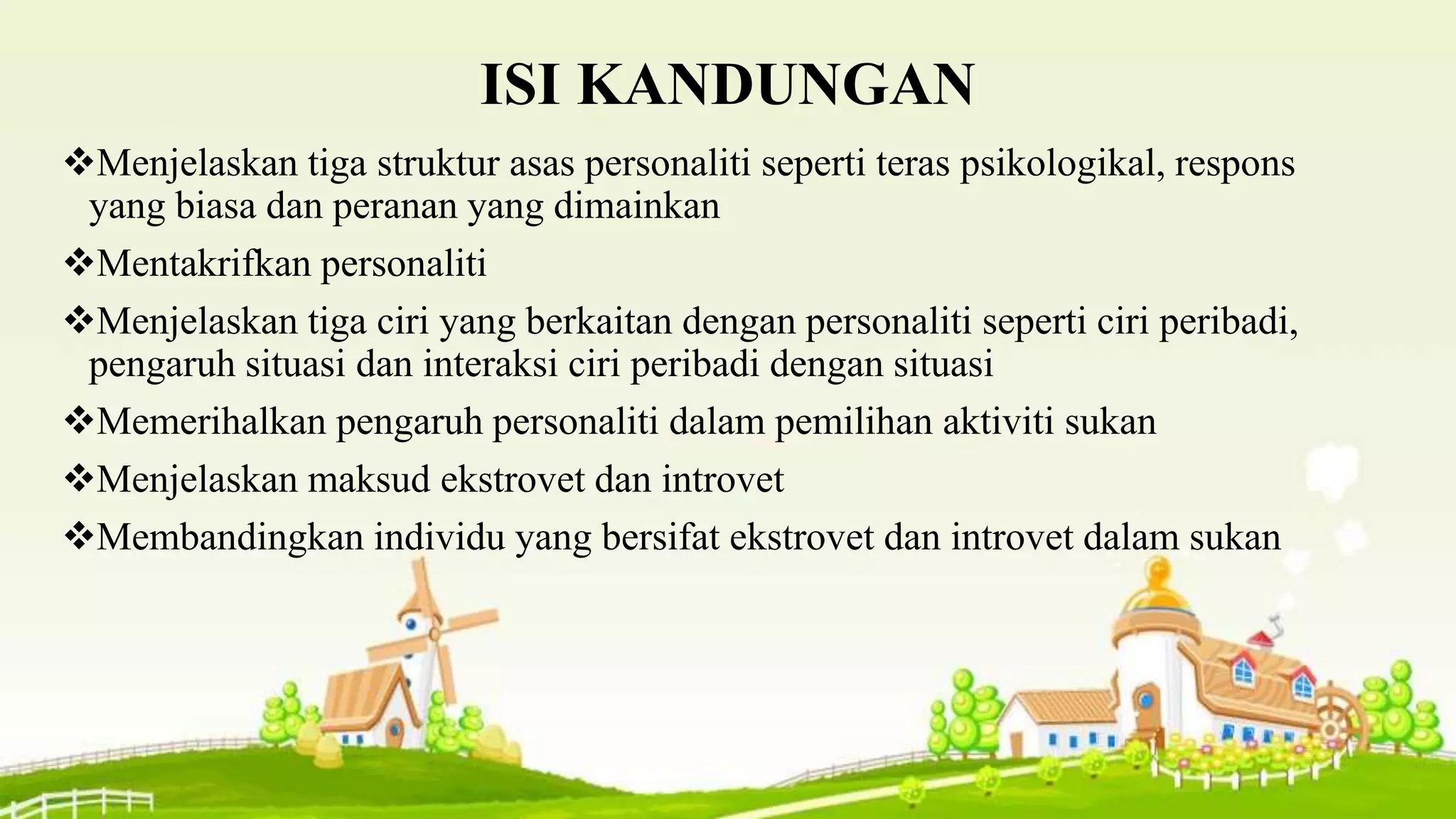 ISI KANDUNGAN

❖Menjelaskan tiga struktur asas personaliti seperti teras psikologikal, respons yang biasa dan peranan yang dimainkan

❖Mentakrifkan personaliti

❖Menjelaskan tiga ciri yang berkaitan dengan personaliti seperti ciri peribadi, pengaruh situasi dan interaksi ciri peribadi dengan situasi

❖Memerihalkan pengaruh personaliti dalam pemilihan aktiviti sukan

❖Menjelaskan maksud ekstrovet dan introvet

❖Membandingkan individu yang bersifat ekstrovet dan introvet dalam sukan